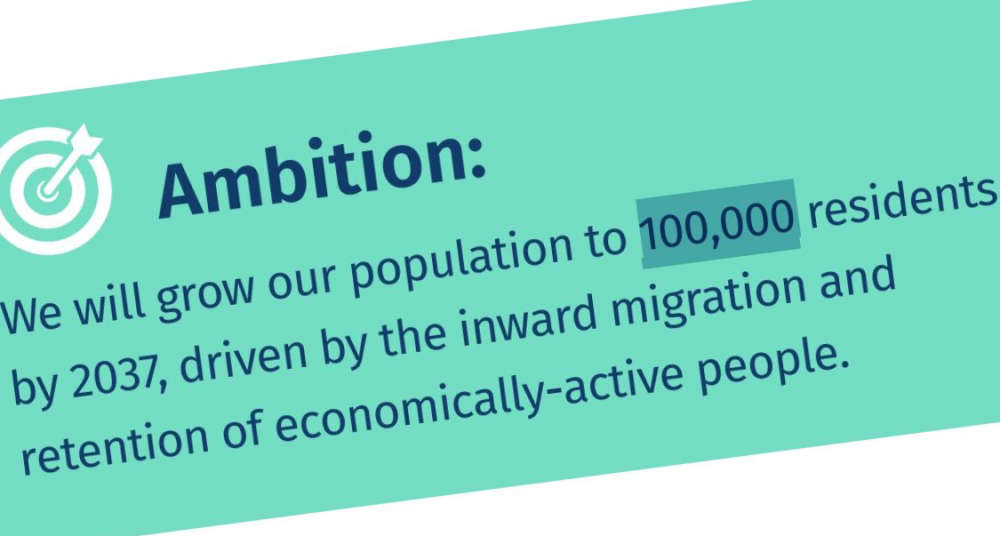 Ambition:

We will grow our population to 100,000 residents by 2037, driven by the inward migration and retention of economically-active people.